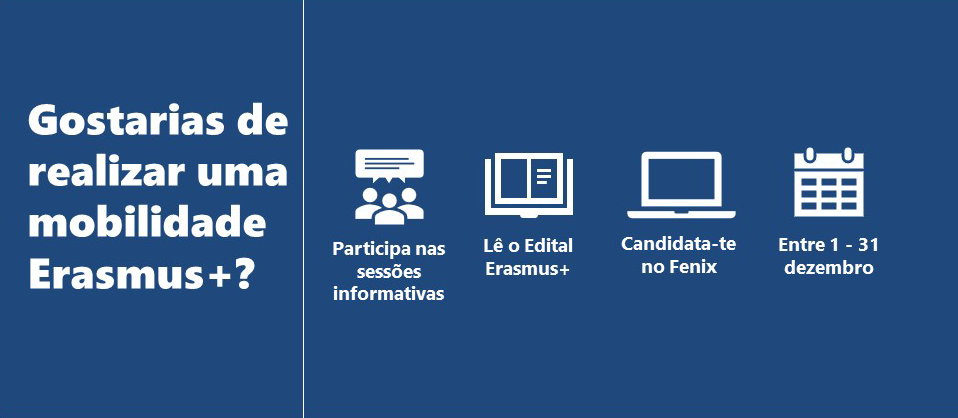 Gostarias de realizar uma mobilidade Erasmus+?

Participa nas sessões informativas

Lê o Edital Erasmus+

Candidata-te no Fenix

Entre 1 - 31 dezembro